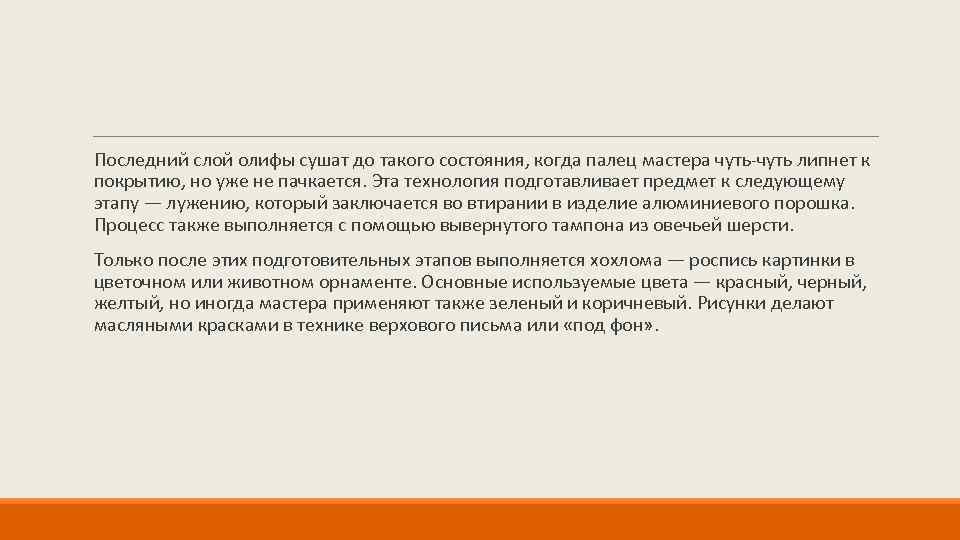 Последний слой олифы сушат до такого состояния, когда палец мастера чуть-чуть липнет к покрытию, но уже не пачкается. Эта технология подготавливает предмет к следующему этапу — лужению, который заключается во втирании в изделие алюминиевого порошка. Процесс также выполняется с помощью вывернутого тампона из овечьей шерсти.

Только после этих подготовительных этапов выполняется хохлома — роспись картинки в цветочном или животном орнаменте. Основные используемые цвета — красный, черный, желтый, но иногда мастера применяют также зеленый и коричневый. Рисунки делают масляными красками в технике верхового письма или «под фон».